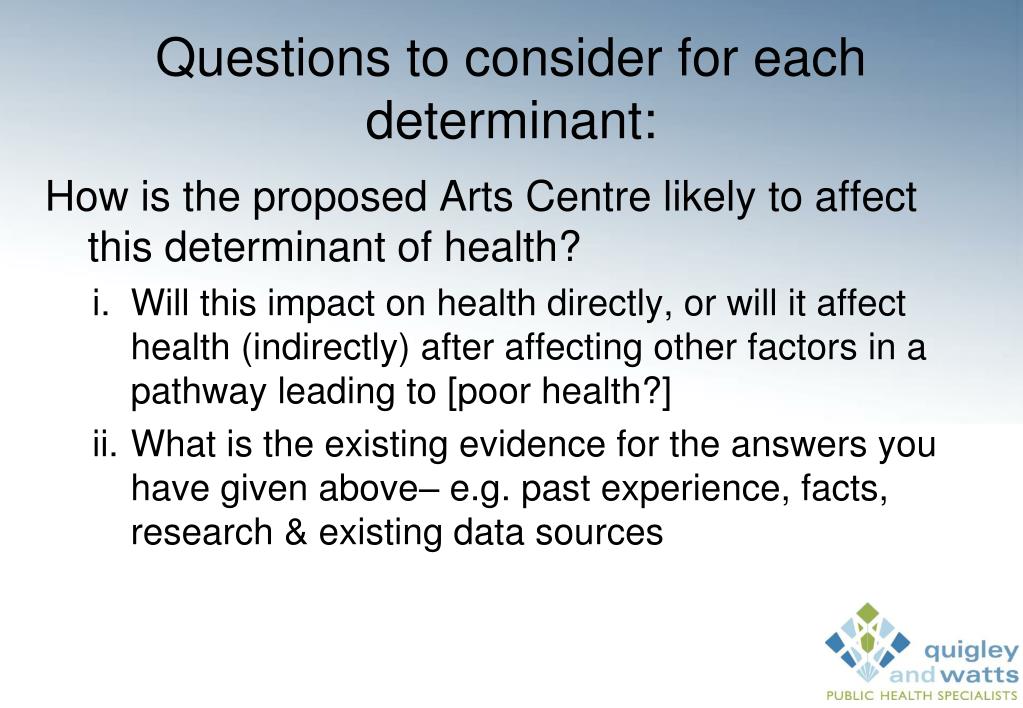 Questions to consider for each determinant:

How is the proposed Arts Centre likely to affect this determinant of health?

i. Will this impact on health directly, or will it affect health (indirectly) after affecting other factors in a pathway leading to [poor health?]

ii. What is the existing evidence for the answers you have given above– e.g. past experience, facts, research & existing data sources

quigley and watts
PUBLIC HEALTH SPECIALISTS